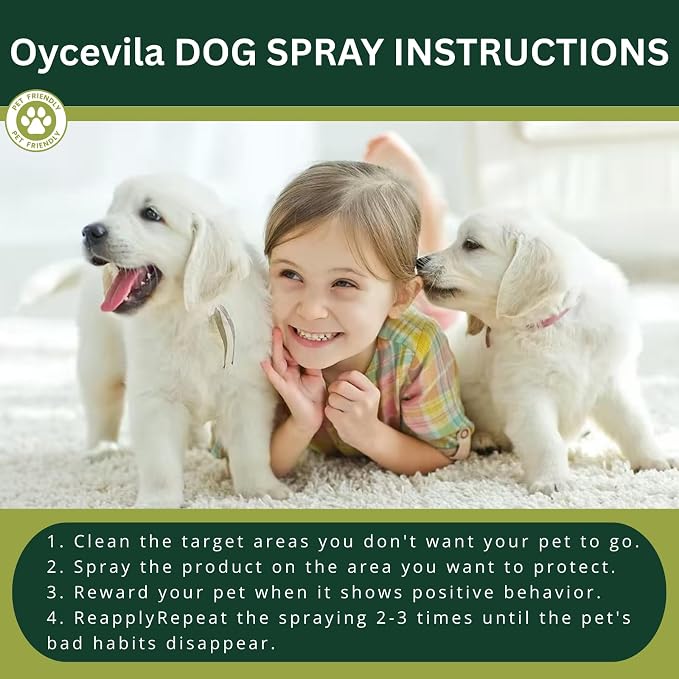 Oycevila DOG SPRAY INSTRUCTIONS

PET FRIENDLY
PET FRIENDLY

1. Clean the target areas you don't want your pet to go.
2. Spray the product on the area you want to protect.
3. Reward your pet when it shows positive behavior.
4. ReapplyRepeat the spraying 2-3 times until the pet's bad habits disappear.